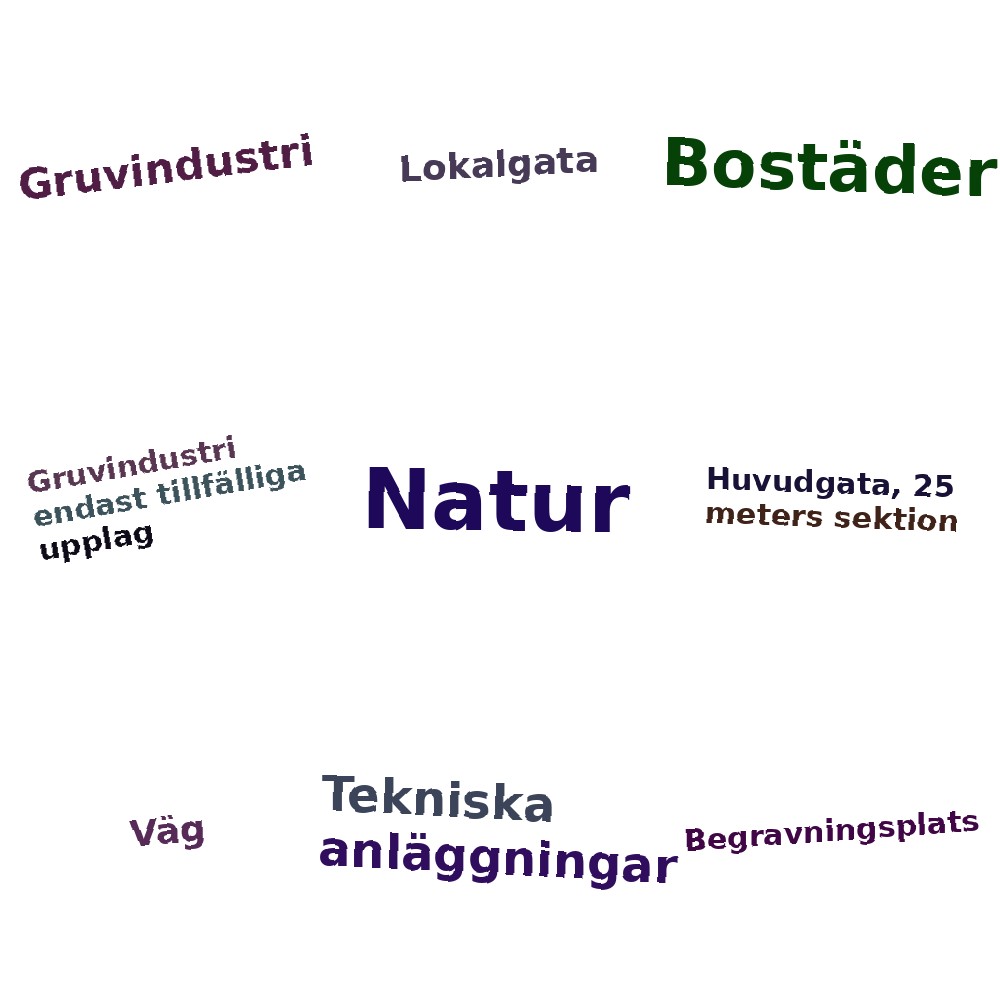 Gruvindustri

Lokalgata

Bostäder

Gruvindustri endast tillfälliga upplag

Natur

Huvudgata, 25 meters sektion

Väg

Tekniska anläggningar

Begravningsplats